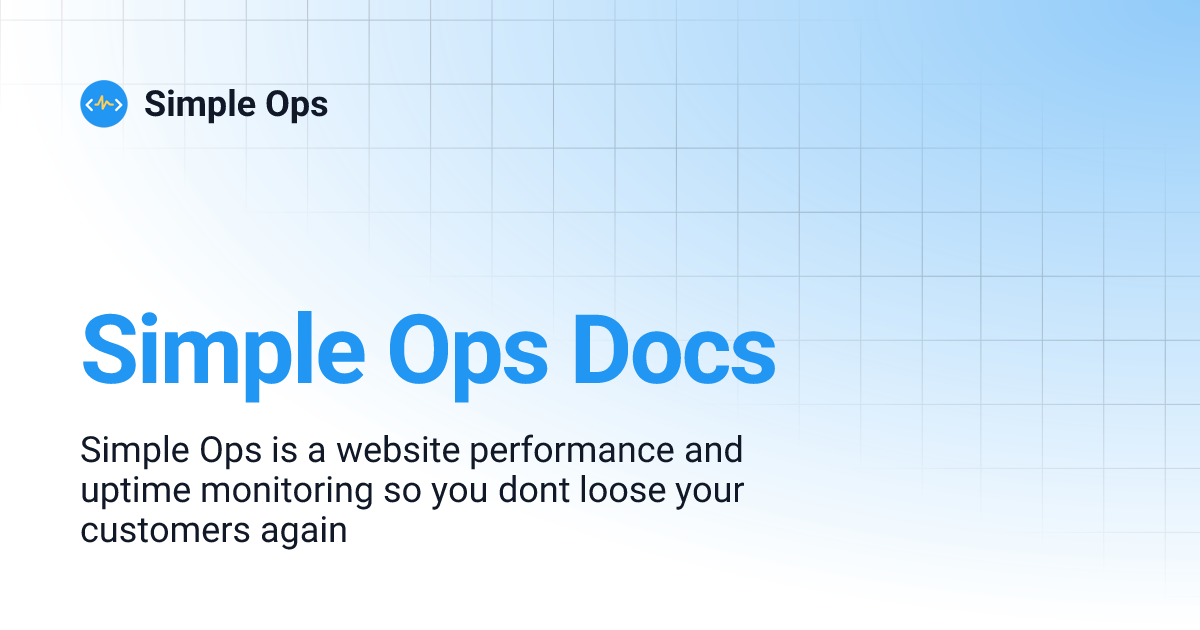 Simple Ops

Simple Ops Docs

Simple Ops is a website performance and uptime monitoring so you dont loose your customers again